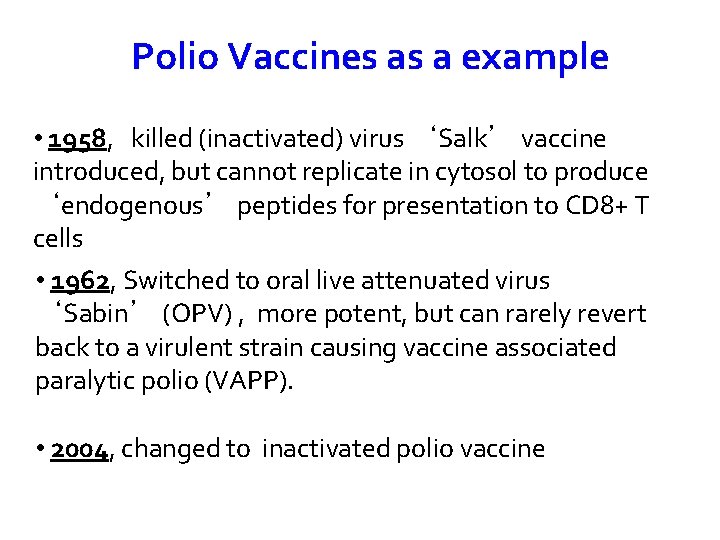 Polio Vaccines as a example

• 1958, killed (inactivated) virus ‘Salk’ vaccine introduced, but cannot replicate in cytosol to produce ‘endogenous’ peptides for presentation to CD8+ T cells

• 1962, Switched to oral live attenuated virus ‘Sabin’ (OPV) , more potent, but can rarely revert back to a virulent strain causing vaccine associated paralytic polio (VAPP).

• 2004, changed to inactivated polio vaccine